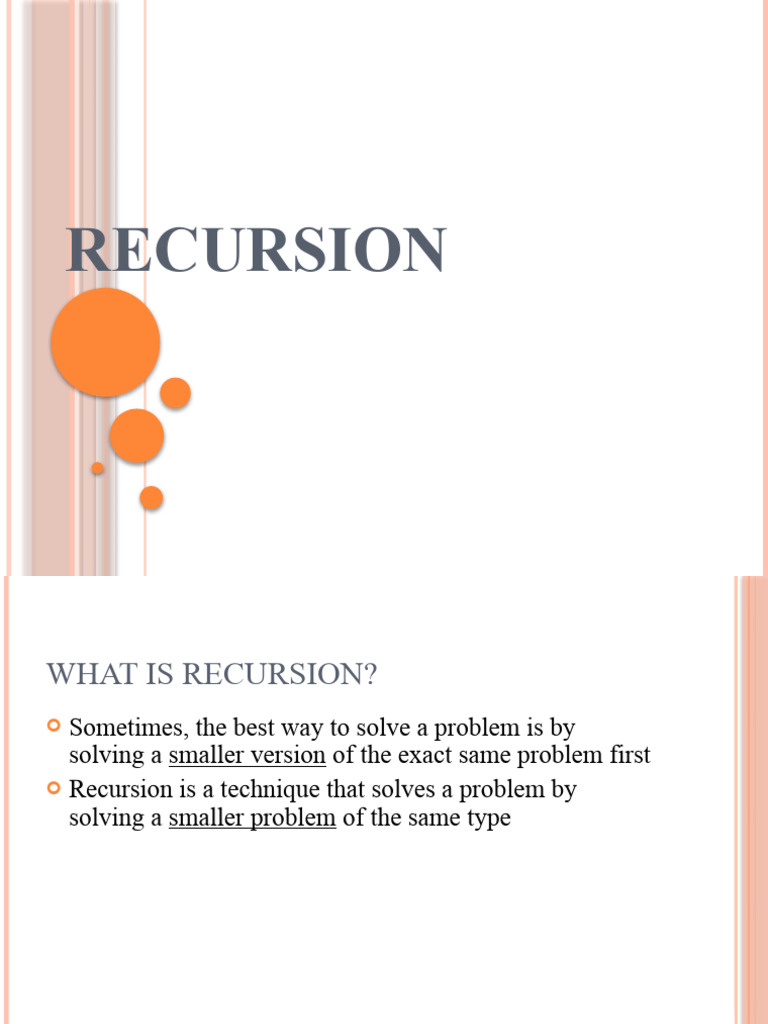 RECURSION

WHAT IS RECURSION?

Sometimes, the best way to solve a problem is by solving a smaller version of the exact same problem first

Recursion is a technique that solves a problem by solving a smaller problem of the same type